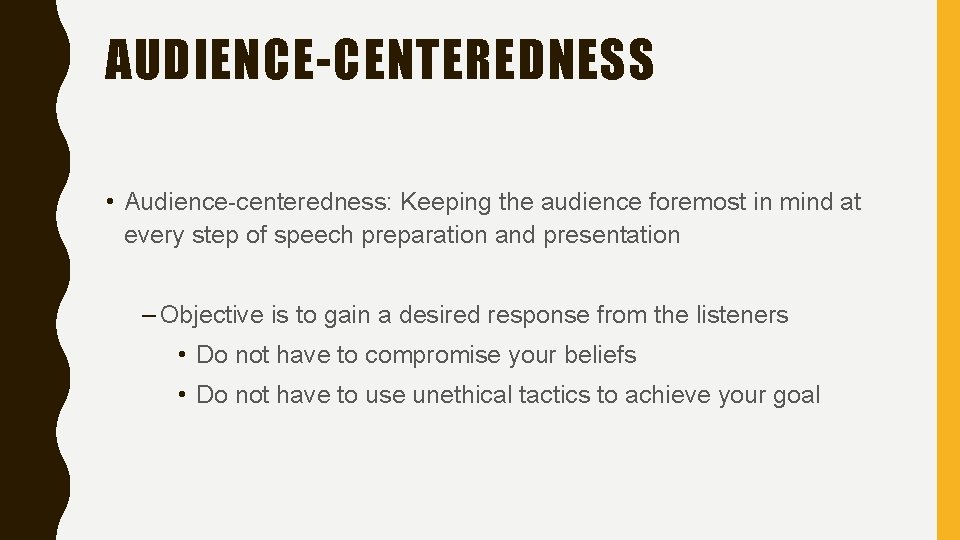 AUDIENCE-CENTEREDNESS

• Audience-centeredness: Keeping the audience foremost in mind at every step of speech preparation and presentation

– Objective is to gain a desired response from the listeners

• Do not have to compromise your beliefs

• Do not have to use unethical tactics to achieve your goal